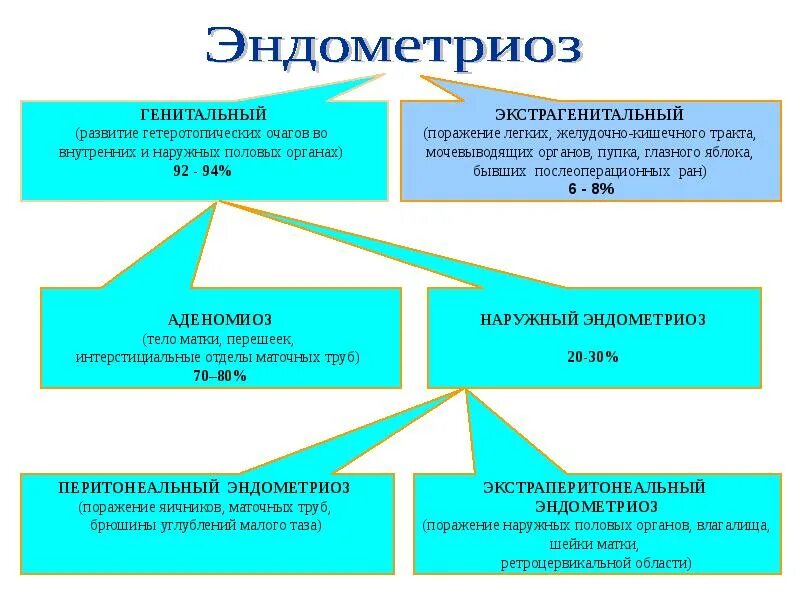 Эндометриоз

ГЕНИТАЛЬНЫЙ
(развитие гетеротопических очагов во внутренних и наружных половых органах)
92 - 94%

ЭКСТРАГЕНИТАЛЬНЫЙ
(поражение легких, желудочно-кишечного тракта, мочевыводящих органов, пупка, глазного яблока, бывших послеоперационных ран)
6 - 8%

АДЕНОМИОЗ
(тело матки, перешеек, интерстициальные отделы маточных труб)
70–80%

НАРУЖНЫЙ ЭНДОМЕТРИОЗ
20-30%

ПЕРИТОНЕАЛЬНЫЙ ЭНДОМЕТРИОЗ
(поражение яичников, маточных труб, брюшины углублений малого таза)

ЭКСТРАПЕРИТОНЕАЛЬНЫЙ ЭНДОМЕТРИОЗ
(поражение наружных половых органов, влагалища, шейки матки, ретроцервикальной области)